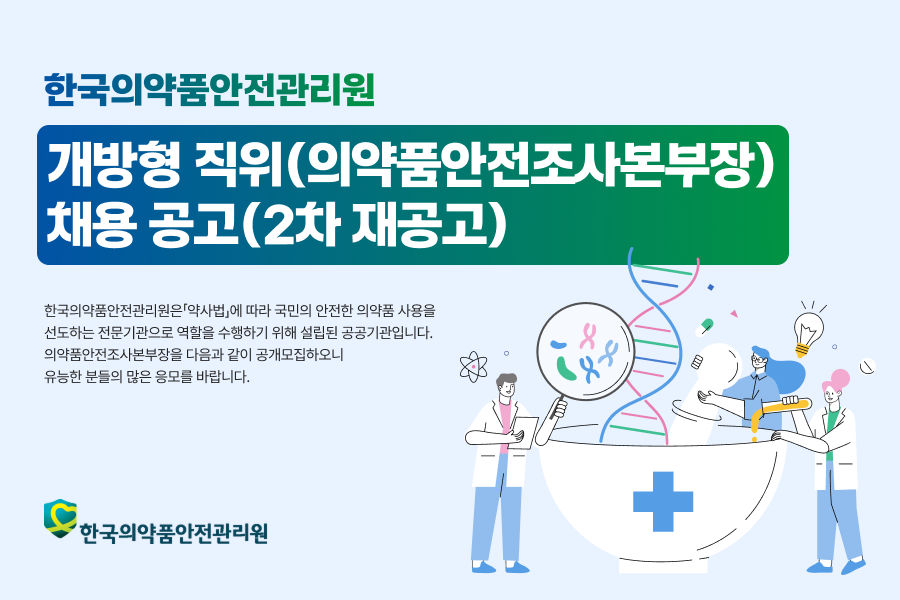 한국의약품안전관리원

개방형 직위(의약품안전조사본부장) 채용 공고(2차 재공고)

한국의약품안전관리원은「약사법」에 따라 국민의 안전한 의약품 사용을 선도하는 전문기관으로 역할을 수행하기 위해 설립된 공공기관입니다. 의약품안전조사본부장을 다음과 같이 공개모집하오니 유능한 분들의 많은 응모를 바랍니다.

한국의약품안전관리원